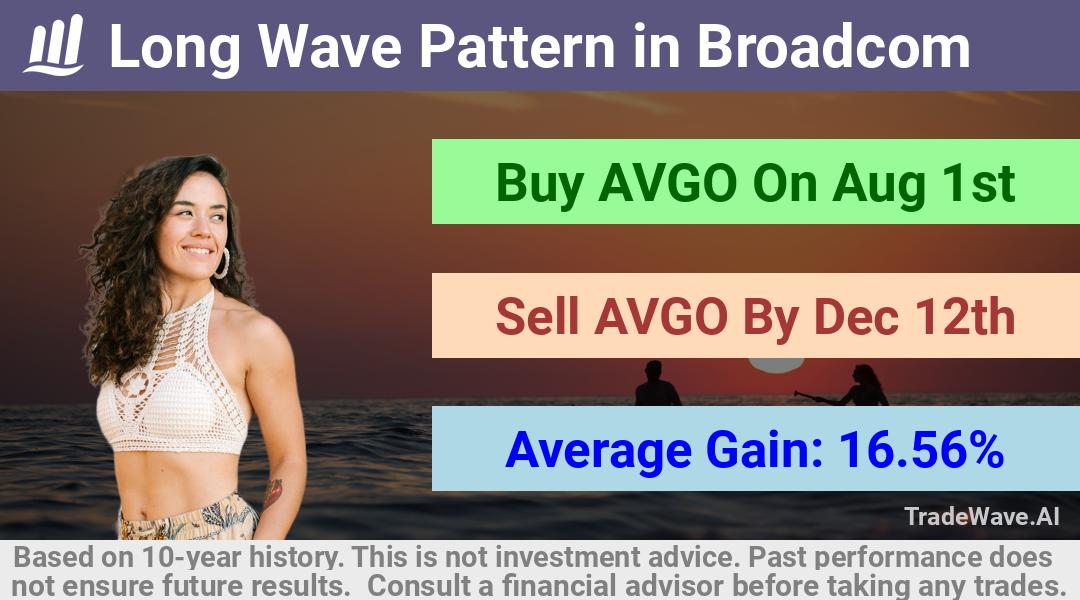 Long Wave Pattern in Broadcom

Buy AVGO On Aug 1st

Sell AVGO By Dec 12th

Average Gain: 16.56%

TradeWave.AI

Based on 10-year history. This is not investment advice. Past performance does not ensure future results. Consult a financial advisor before taking any trades.